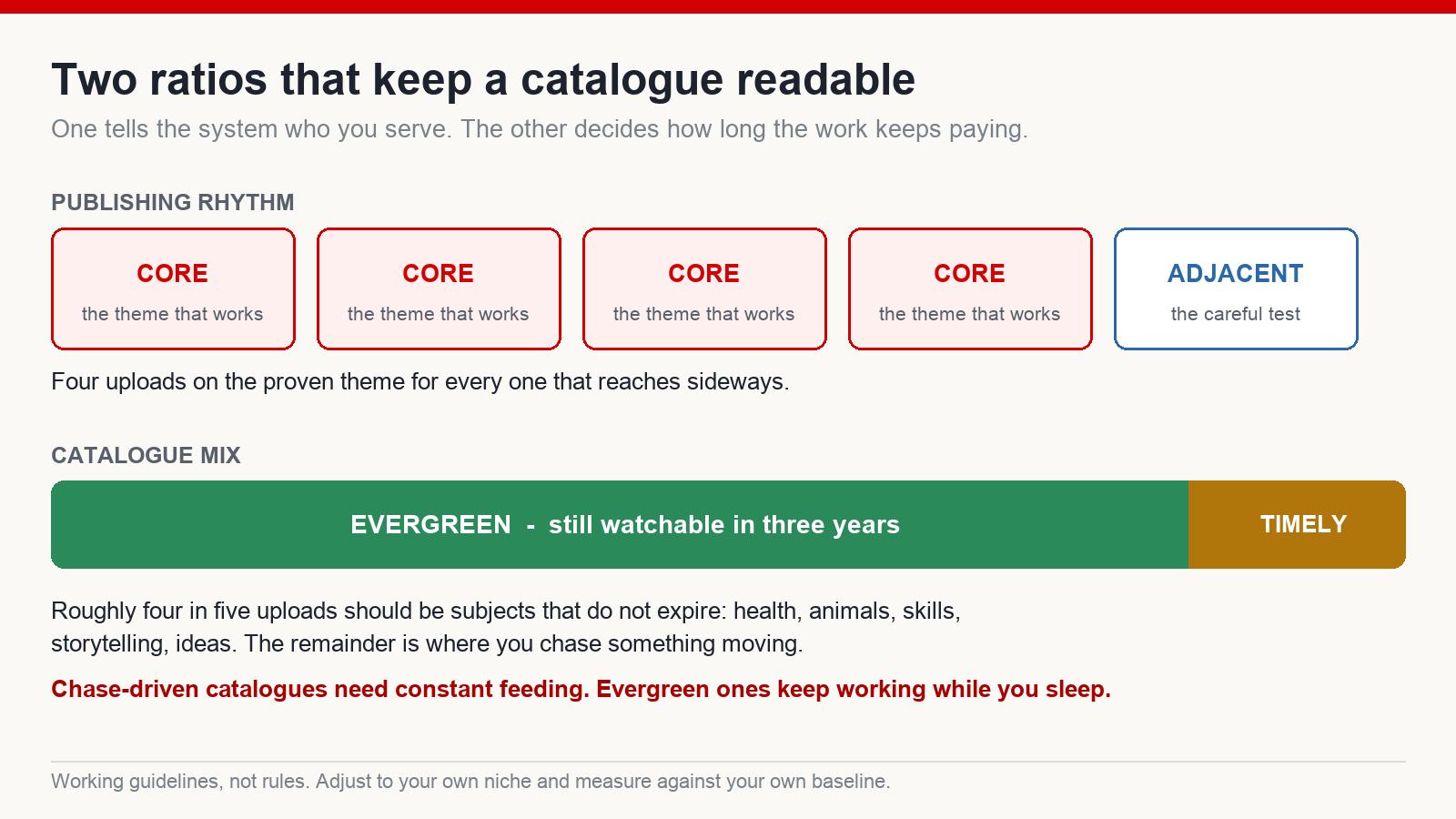 Two ratios that keep a catalogue readable

One tells the system who you serve. The other decides how long the work keeps paying.

PUBLISHING RHYTHM

CORE
the theme that works

CORE
the theme that works

CORE
the theme that works

CORE
the theme that works

ADJACENT
the careful test

Four uploads on the proven theme for every one that reaches sideways.

CATALOGUE MIX

EVERGREEN - still watchable in three years

TIMELY

Roughly four in five uploads should be subjects that do not expire: health, animals, skills, storytelling, ideas. The remainder is where you chase something moving.

Chase-driven catalogues need constant feeding. Evergreen ones keep working while you sleep.

Working guidelines, not rules. Adjust to your own niche and measure against your own baseline.